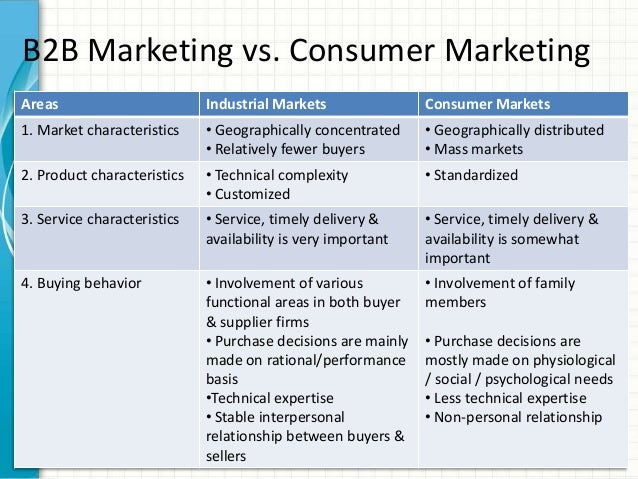 B2B Marketing vs. Consumer Marketing

| Areas | Industrial Markets | Consumer Markets |
|---|---|---|
| 1. Market characteristics | • Geographically concentrated • Relatively fewer buyers | • Geographically distributed • Mass markets |
| 2. Product characteristics | • Technical complexity • Customized | • Standardized |
| 3. Service characteristics | • Service, timely delivery & availability is very important | • Service, timely delivery & availability is somewhat important |
| 4. Buying behavior | • Involvement of various functional areas in both buyer & supplier firms • Purchase decisions are mainly made on rational/performance basis •Technical expertise • Stable interpersonal relationship between buyers & sellers | • Involvement of family members • Purchase decisions are mostly made on physiological / social / psychological needs • Less technical expertise • Non-personal relationship |